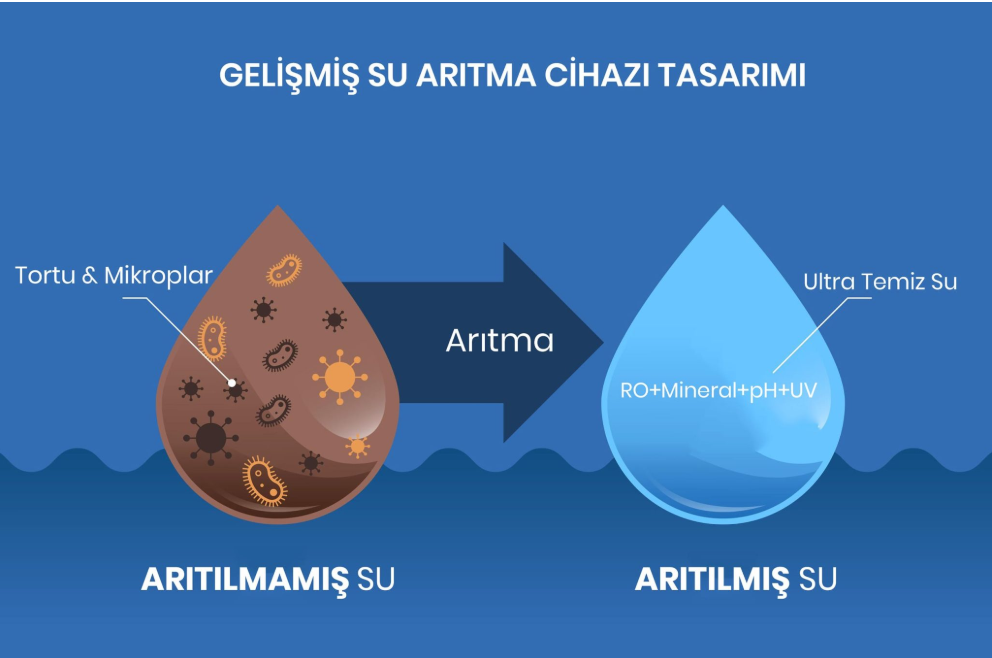 GELİŞMİŞ SU ARITMA CİHAZI TASARIMI

Tortu & Mikroplar

Arıtma

Ultra Temiz Su

RO+Mineral+pH+UV

ARITILMAMIŞ SU

ARITILMIŞ SU